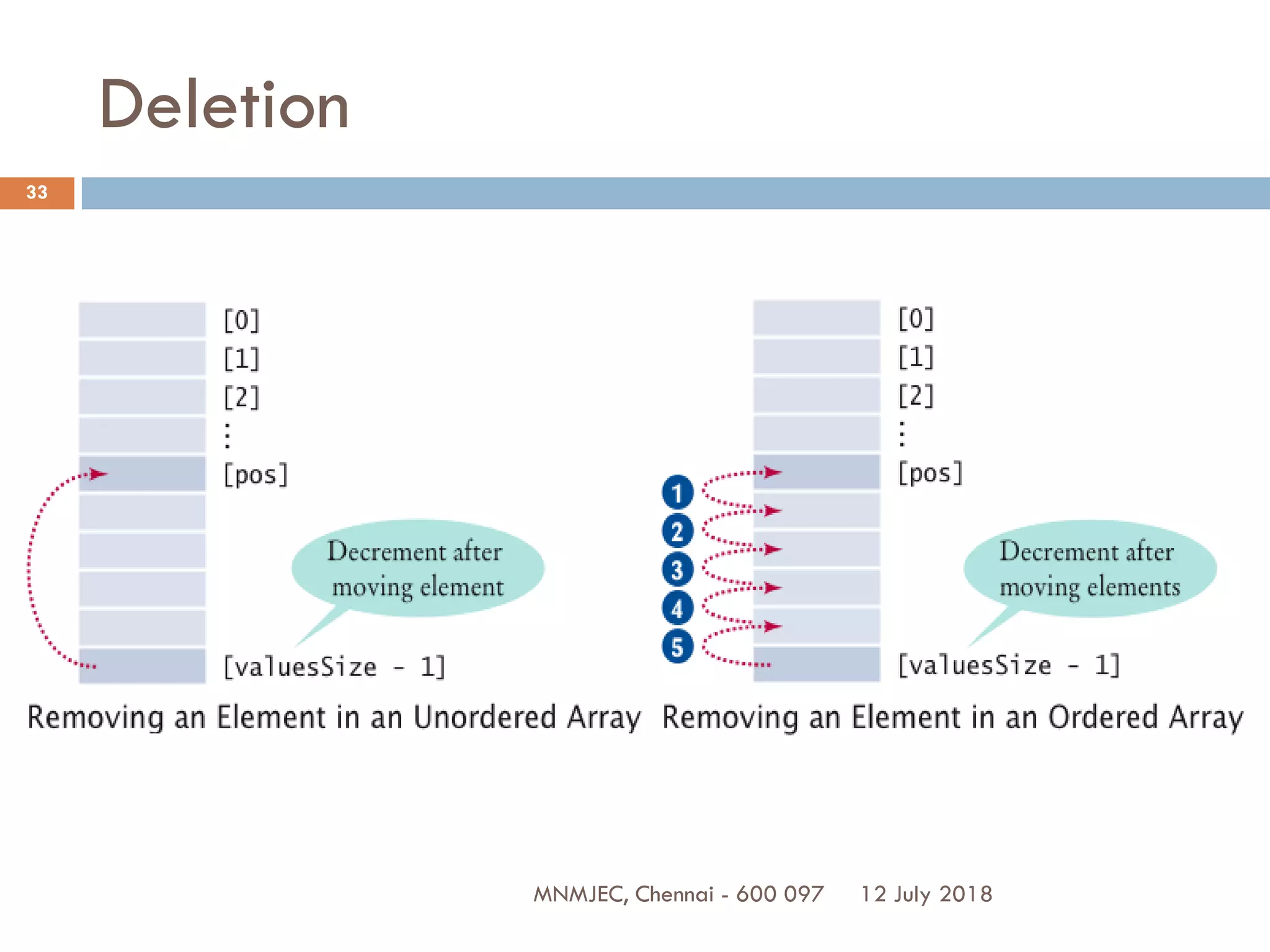 Deletion

33

[0]
[1]
[2]
⋮
[pos]

Decrement after moving element

[valuesSize - 1]

Removing an Element in an Unordered Array

[0]
[1]
[2]
⋮
[pos]

1
2
3
4
5

Decrement after moving elements

[valuesSize - 1]

Removing an Element in an Ordered Array

MNMJEC, Chennai - 600 097 12 July 2018